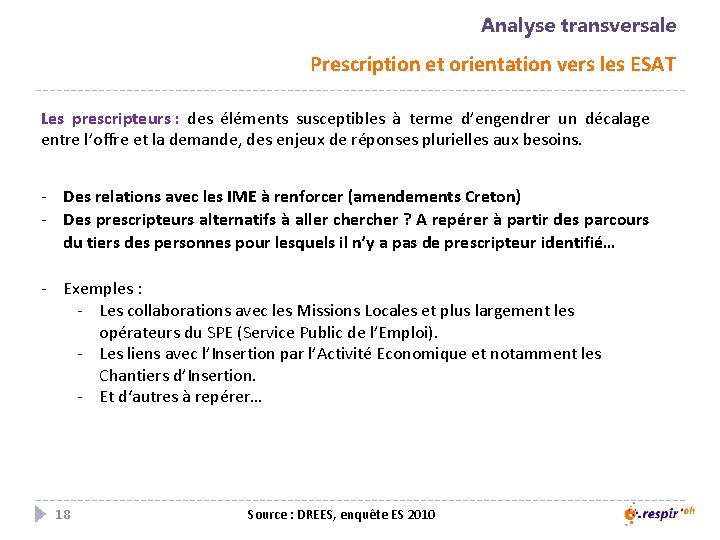 Analyse transversale

Prescription et orientation vers les ESAT

Les prescripteurs : des éléments susceptibles à terme d'engendrer un décalage entre l'offre et la demande, des enjeux de réponses plurielles aux besoins.

- Des relations avec les IME à renforcer (amendements Creton)
- Des prescripteurs alternatifs à aller chercher ? A repérer à partir des parcours du tiers des personnes pour lesquels il n'y a pas de prescripteur identifié…

- Exemples :
  - Les collaborations avec les Missions Locales et plus largement les opérateurs du SPE (Service Public de l'Emploi).
  - Les liens avec l'Insertion par l'Activité Economique et notamment les Chantiers d'Insertion.
  - Et d'autres à repérer…

18

Source : DREES, enquête ES 2010

respir'oh